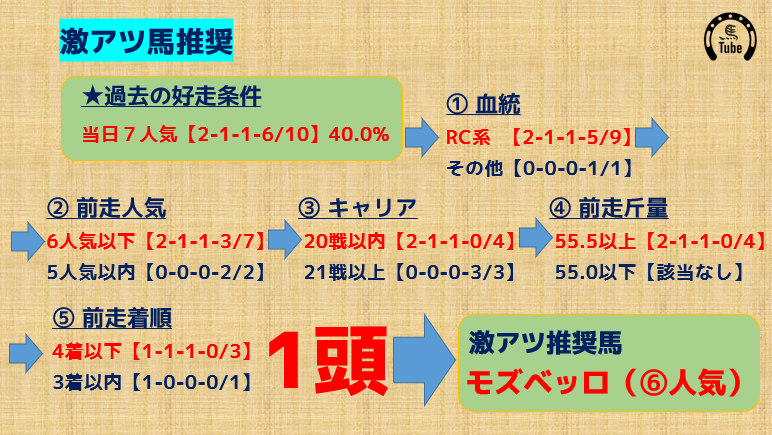 激アツ馬推奨

Tube

★過去の好走条件
当日７人気【2-1-1-6/10】40.0%

① 血統
RC系　【2-1-1-5/9】
その他【0-0-0-1/1】

② 前走人気
6人気以下【2-1-1-3/7】
5人気以内【0-0-0-2/2】

③ キャリア
20戦以内【2-1-1-0/4】
21戦以上【0-0-0-3/3】

④ 前走斤量
55.5以上【2-1-1-0/4】
55.0以下【該当なし】

⑤ 前走着順
4着以下【1-1-1-0/3】
3着以内【1-0-0-0/1】

１頭

激アツ推奨馬
モズベッロ（⑥人気）